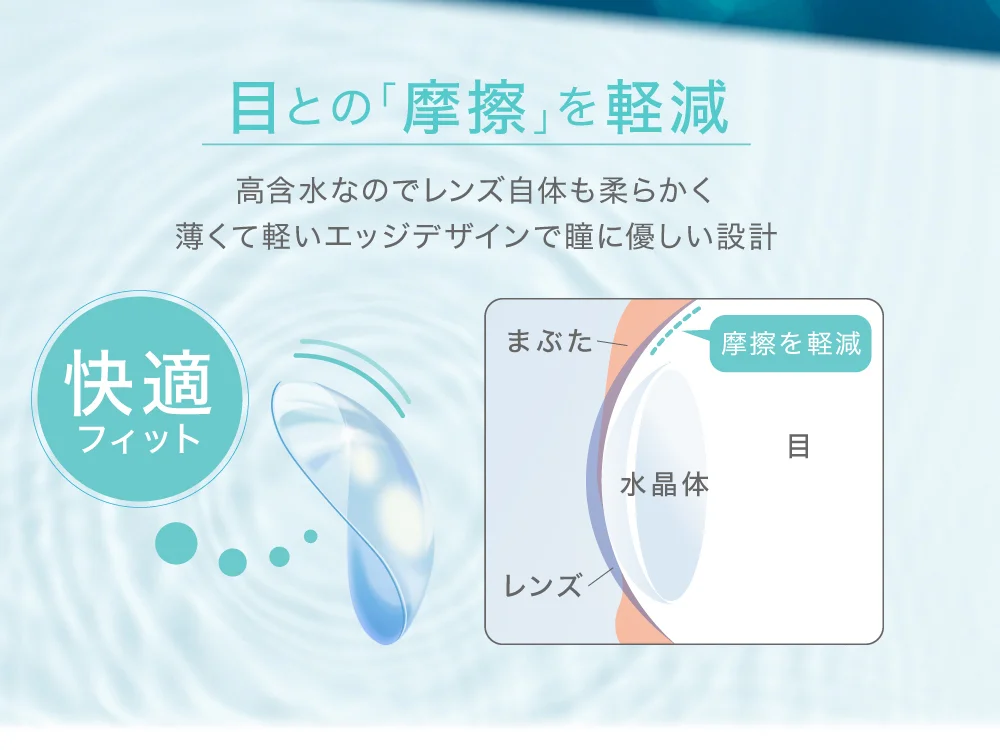 目との「摩擦」を軽減

高含水なのでレンズ自体も柔らかく
薄くて軽いエッジデザインで瞳に優しい設計

快適
フィット

まぶた

摩擦を軽減

目

水晶体

レンズ